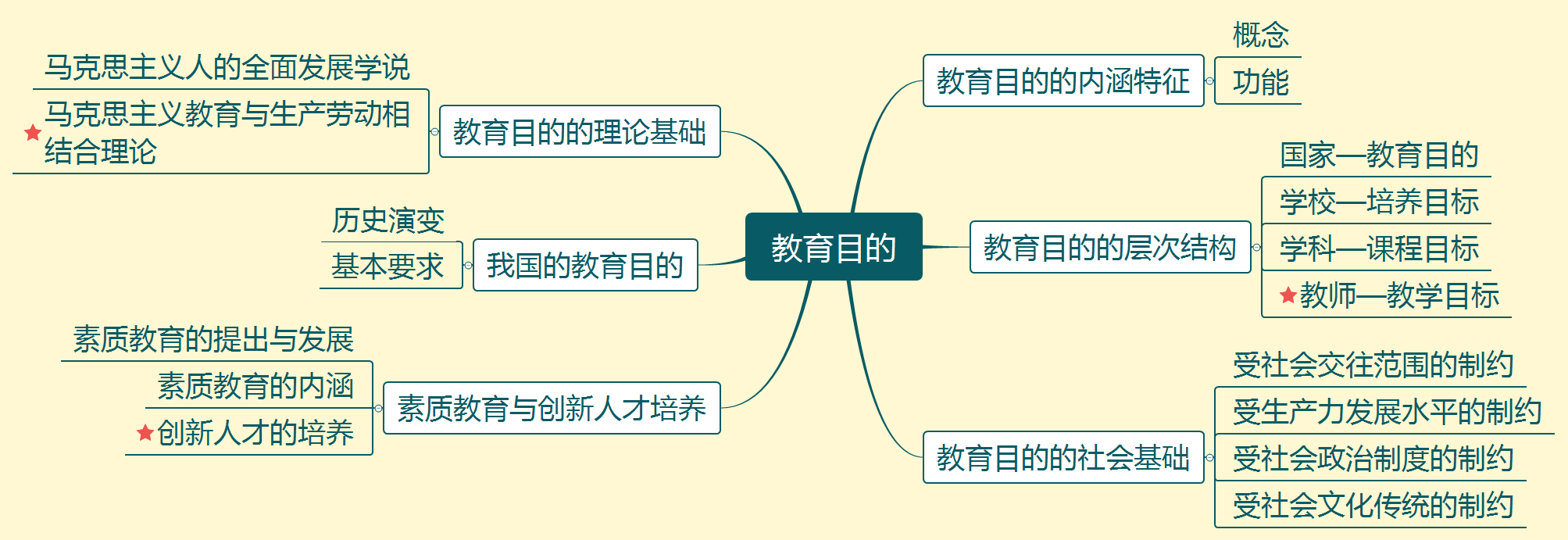 教育目的

教育目的的理论基础
马克思主义人的全面发展学说
马克思主义教育与生产劳动相结合理论

我国的教育目的
历史演变
基本要求

素质教育与创新人才培养
素质教育的提出与发展
素质教育的内涵
创新人才的培养

教育目的的内涵特征
概念
功能

教育目的的层次结构
国家—教育目的
学校—培养目标
学科—课程目标
教师—教学目标

教育目的的社会基础
受社会交往范围的制约
受生产力发展水平的制约
受社会政治制度的制约
受社会文化传统的制约